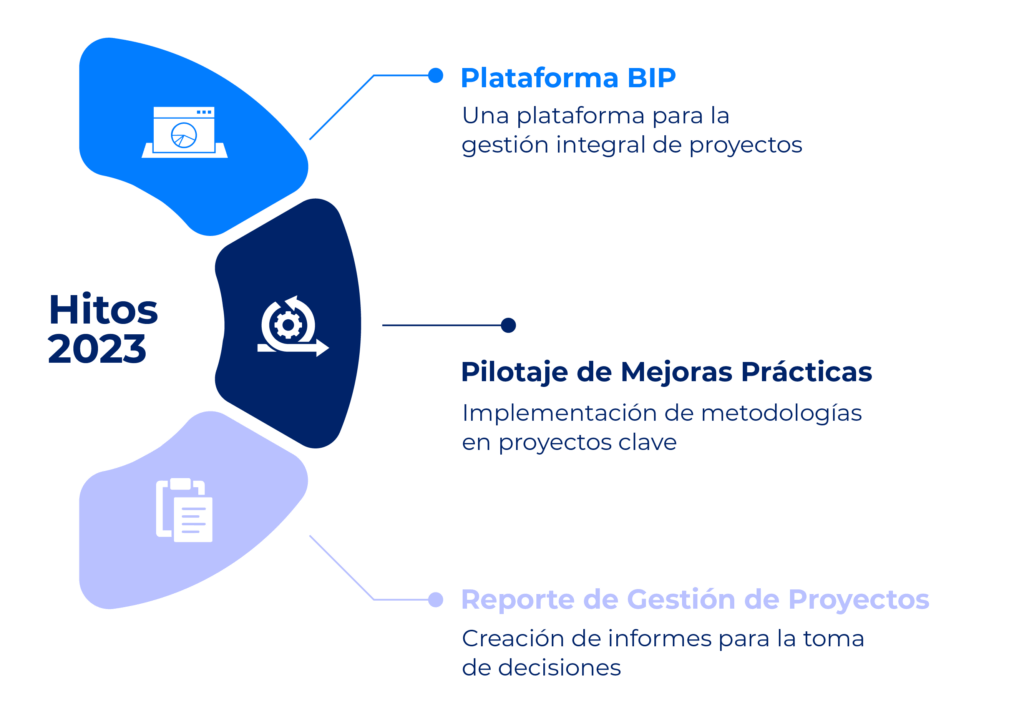 Hitos 2023

Plataforma BIP

Una plataforma para la gestión integral de proyectos

Pilotaje de Mejoras Prácticas

Implementación de metodologías en proyectos clave

Reporte de Gestión de Proyectos

Creación de informes para la toma de decisiones